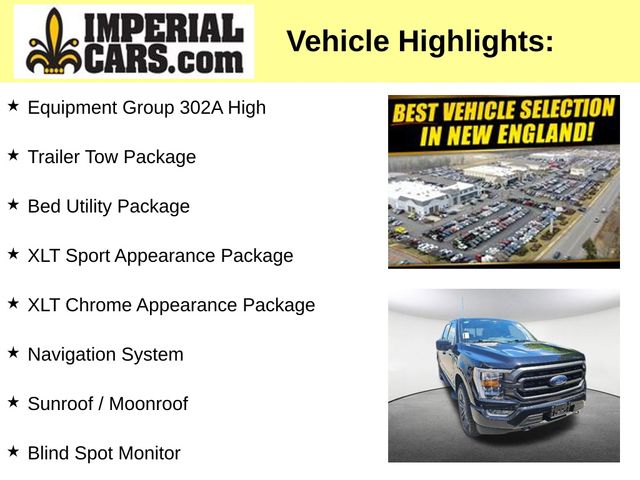 IMPERIAL CARS.com

Vehicle Highlights:

★ Equipment Group 302A High

★ Trailer Tow Package

★ Bed Utility Package

★ XLT Sport Appearance Package

★ XLT Chrome Appearance Package

★ Navigation System

★ Sunroof / Moonroof

★ Blind Spot Monitor

BEST VEHICLE SELECTION IN NEW ENGLAND!